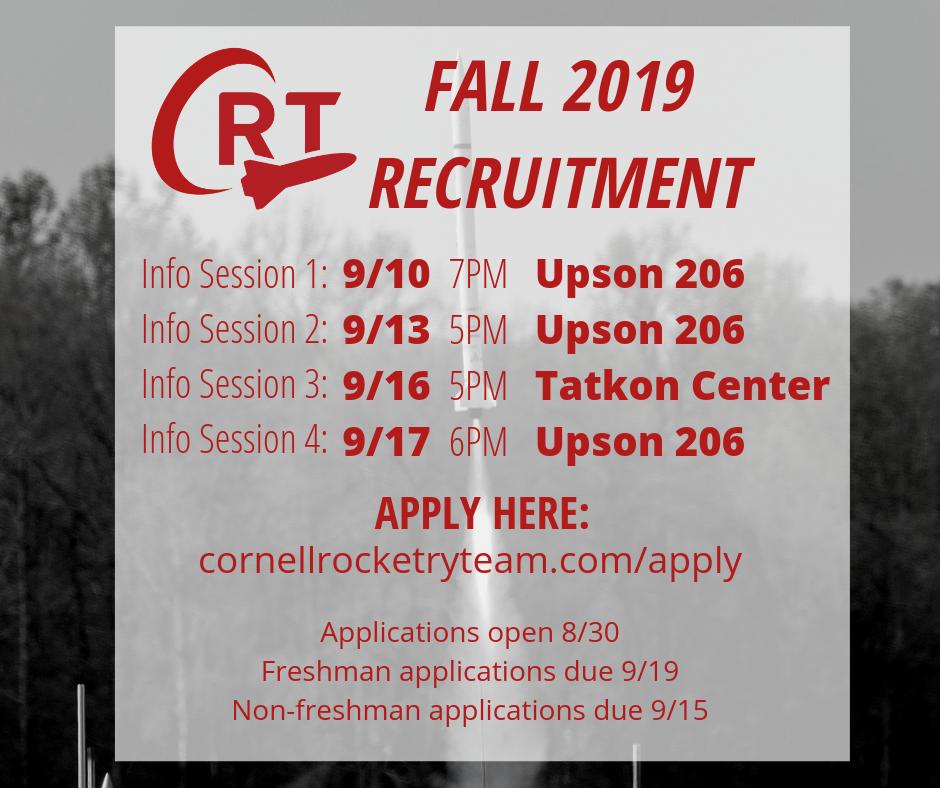 CRT

FALL 2019 RECRUITMENT

Info Session 1: 9/10 7PM Upson 206
Info Session 2: 9/13 5PM Upson 206
Info Session 3: 9/16 5PM Tatkon Center
Info Session 4: 9/17 6PM Upson 206

APPLY HERE:
cornellrocketryteam.com/apply

Applications open 8/30
Freshman applications due 9/19
Non-freshman applications due 9/15